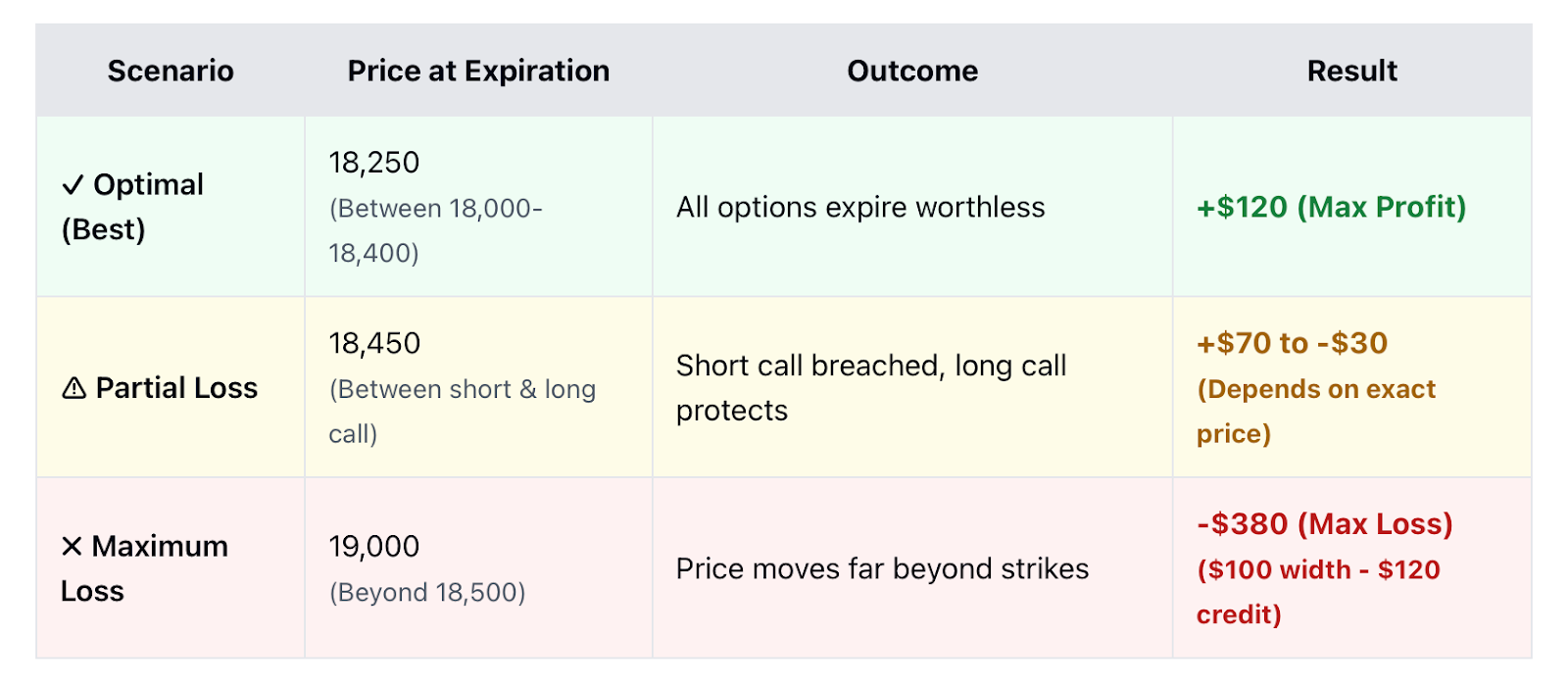 | Scenario | Price at Expiration | Outcome | Result |
|---|---|---|---|
| ✓ Optimal (Best) | 18,250 (Between 18,000-18,400) | All options expire worthless | +\$120 (Max Profit) |
| ⚠ Partial Loss | 18,450 (Between short & long call) | Short call breached, long call protects | +\$70 to -\$30 (Depends on exact price) |
| ✕ Maximum Loss | 19,000 (Beyond 18,500) | Price moves far beyond strikes | -\$380 (Max Loss) (\$100 width - \$120 credit) |